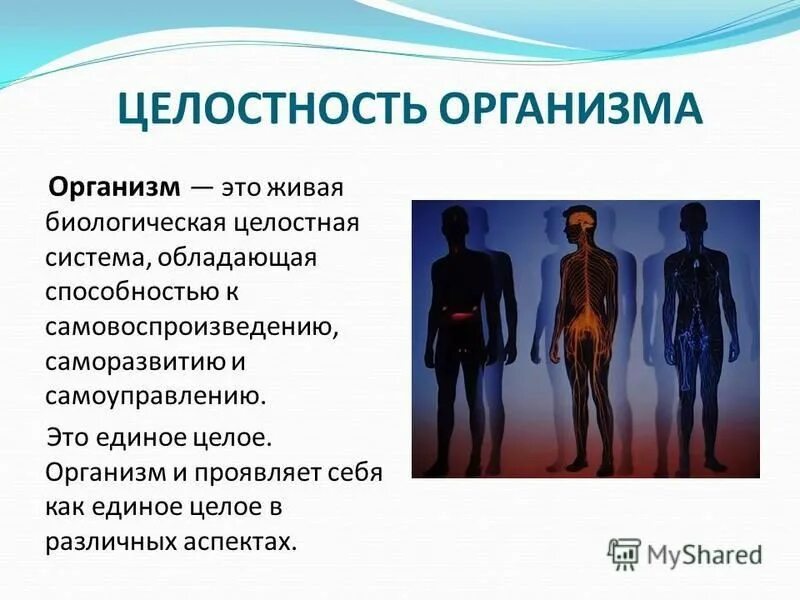 ЦЕЛОСТНОСТЬ ОРГАНИЗМА

Организм — это живая биологическая целостная система, обладающая способностью к самовоспроизведению, саморазвитию и самоуправлению.

Это единое целое. Организм и проявляет себя как единое целое в различных аспектах.

MyShared